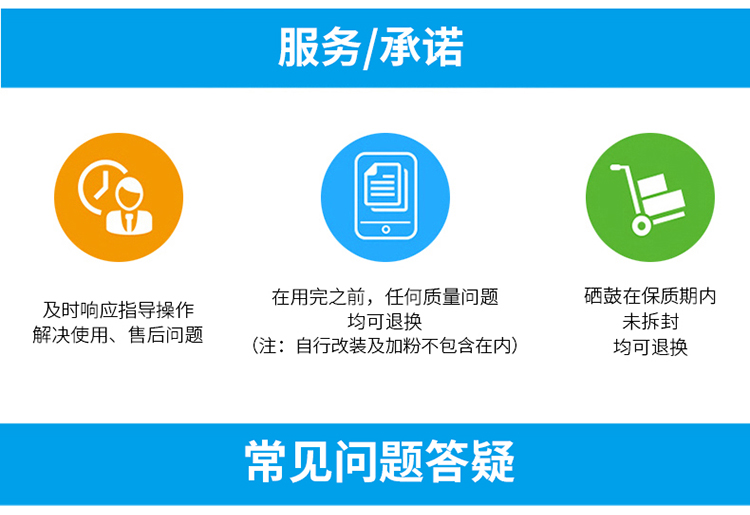 服务/承诺

及时响应指导操作
解决使用、售后问题

在用完之前，任何质量问题
均可退换
（注：自行改装及加粉不包含在内）

硒鼓在保质期内
未拆封
均可退换

常见问题答疑